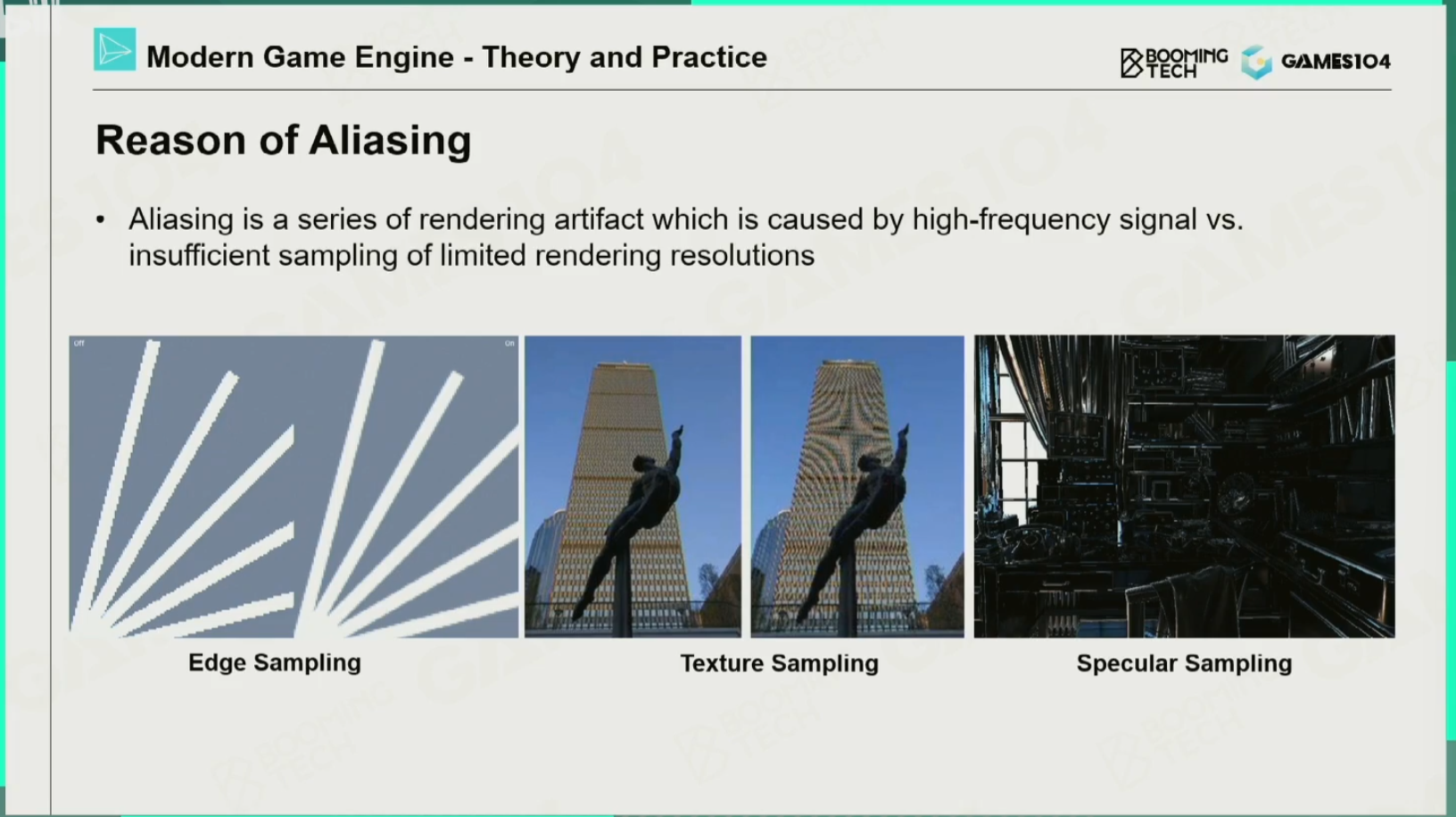 Modern Game Engine - Theory and Practice

BOOMING TECH GAMES104

Reason of Aliasing

• Aliasing is a series of rendering artifact which is caused by high-frequency signal vs. insufficient sampling of limited rendering resolutions

Off On

Edge Sampling

Texture Sampling

Specular Sampling